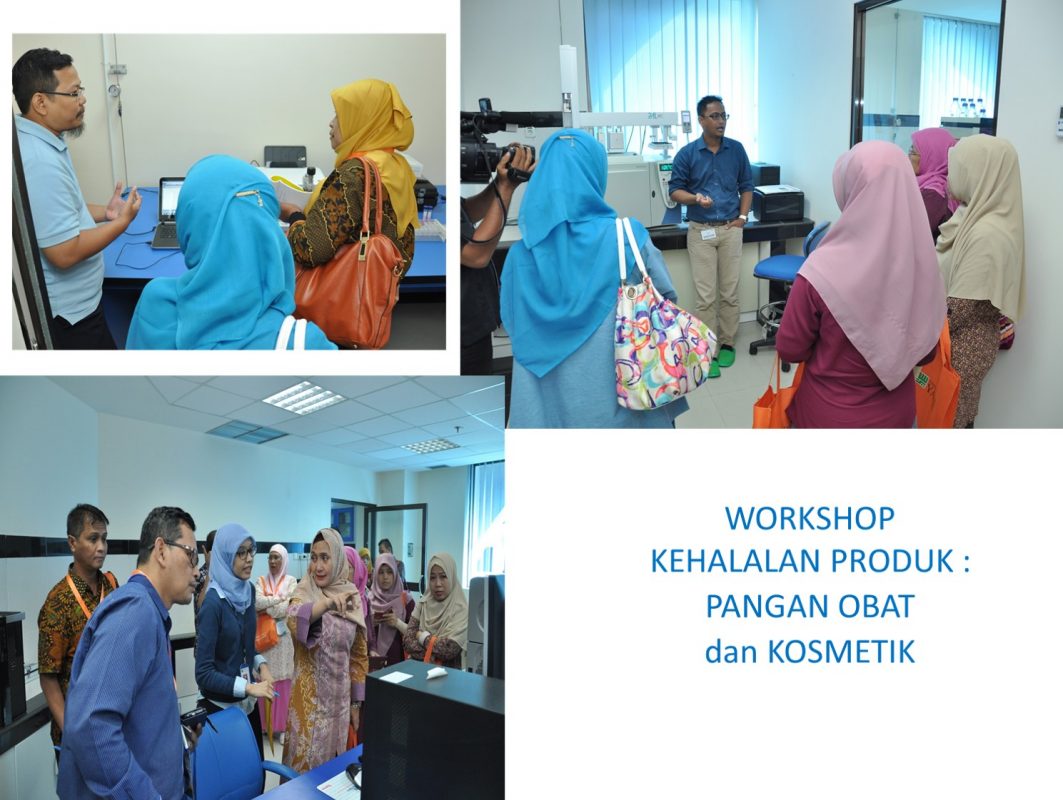 WORKSHOP
KEHALALAN PRODUK :
PANGAN OBAT
dan KOSMETIK